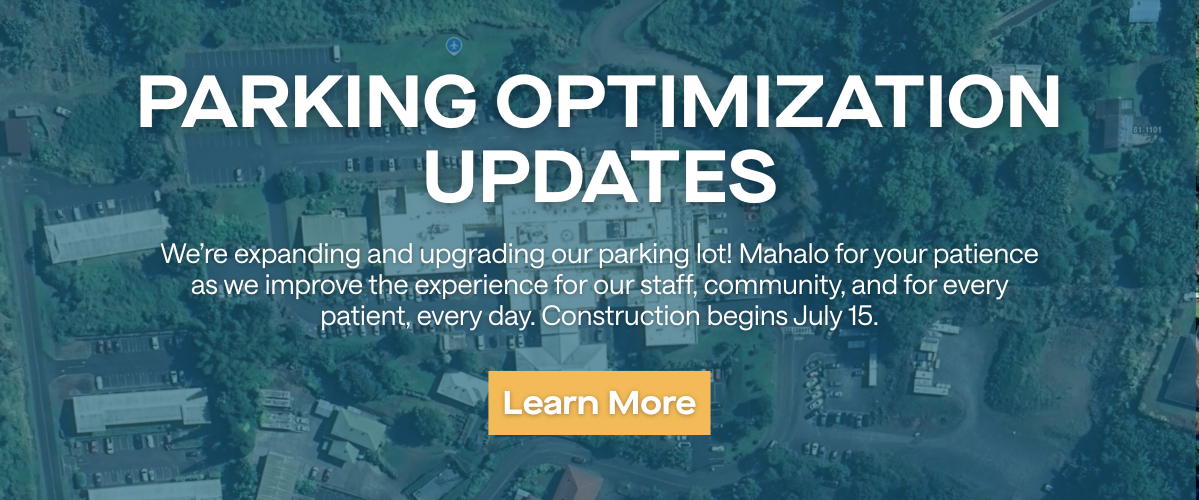 PARKING OPTIMIZATION UPDATES

We're expanding and upgrading our parking lot! Mahalo for your patience as we improve the experience for our staff, community, and for every patient, every day. Construction begins July 15.

Learn More